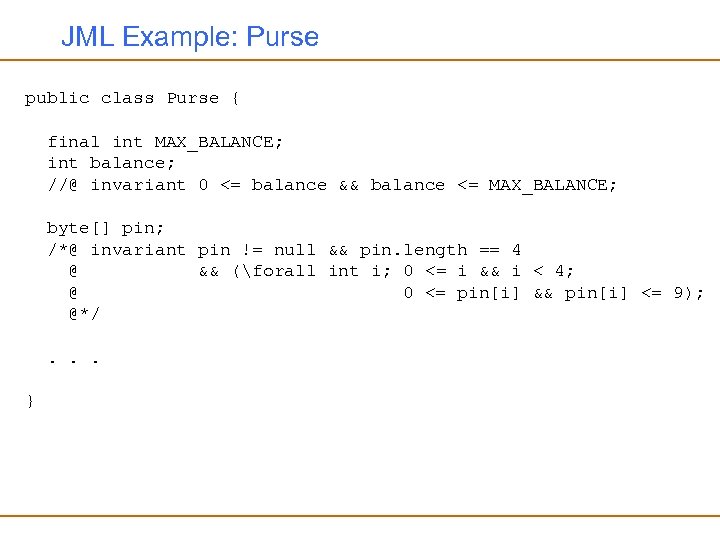 JML Example: Purse

public class Purse {

final int MAX_BALANCE;
int balance;
//@ invariant 0 <= balance && balance <= MAX_BALANCE;

byte[] pin;
/*@ invariant pin != null && pin.length == 4
@ && (\forall int i; 0 <= i && i < 4;
@ 0 <= pin[i] && pin[i] <= 9);
@*/

. . .

}